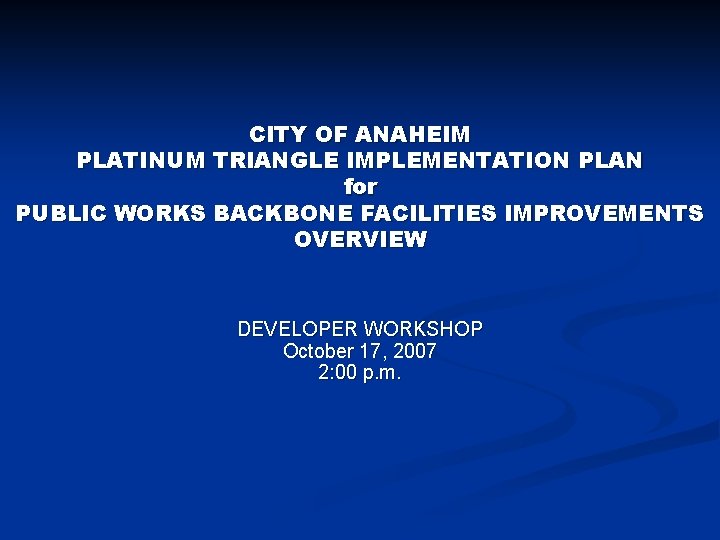 CITY OF ANAHEIM
PLATINUM TRIANGLE IMPLEMENTATION PLAN
for
PUBLIC WORKS BACKBONE FACILITIES IMPROVEMENTS
OVERVIEW

DEVELOPER WORKSHOP
October 17, 2007
2:00 p.m.